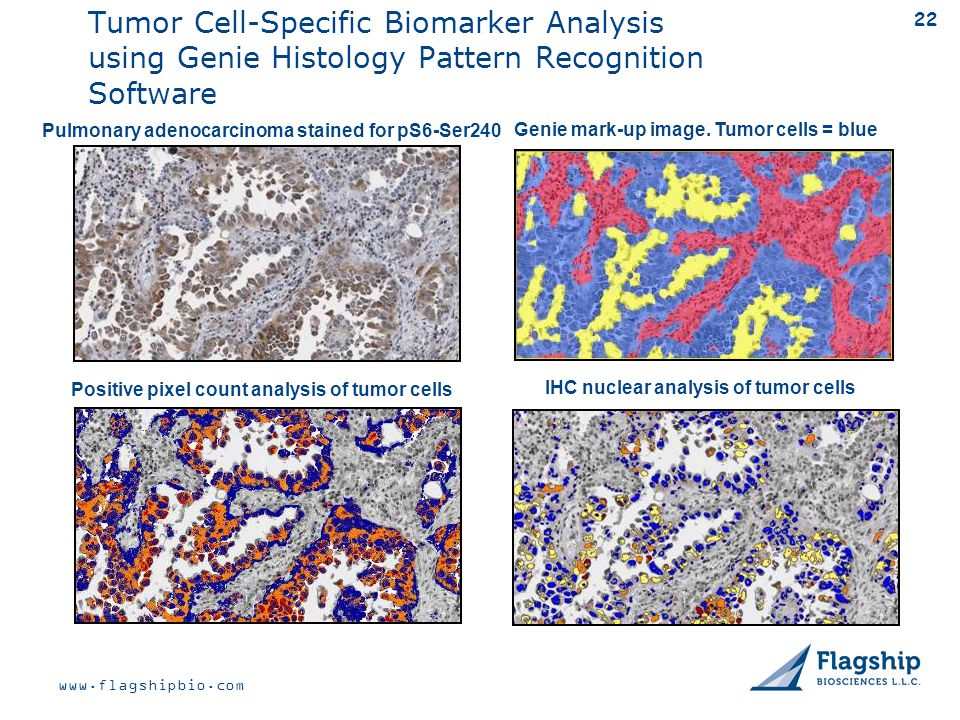 Tumor Cell-Specific Biomarker Analysis using Genie Histology Pattern Recognition Software

22

Pulmonary adenocarcinoma stained for pS6-Ser240

Genie mark-up image. Tumor cells = blue

Positive pixel count analysis of tumor cells

IHC nuclear analysis of tumor cells

www.flagshipbio.com

Flagship
BIOSCIENCES L.L.C.